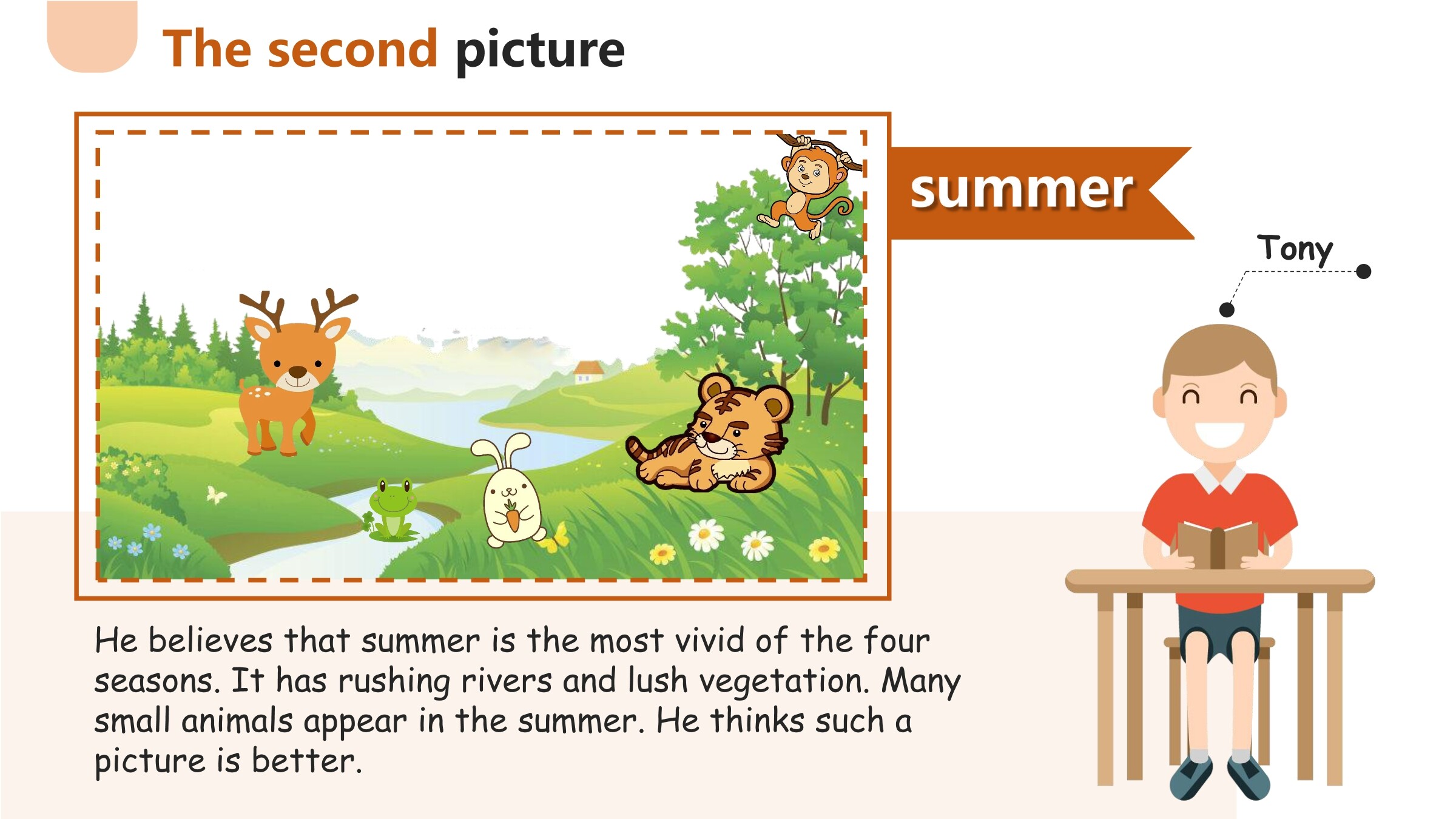 The second picture

summer

Tony

He believes that summer is the most vivid of the four seasons. It has rushing rivers and lush vegetation. Many small animals appear in the summer. He thinks such a picture is better.